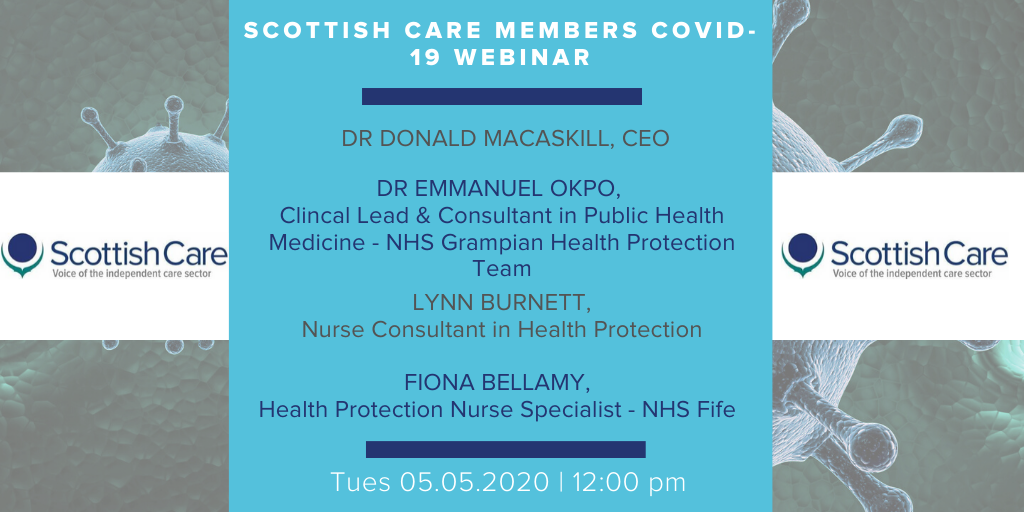 Scottish Care
Voice of the independent care sector

SCOTTISH CARE MEMBERS COVID-19 WEBINAR

DR DONALD MACASKILL, CEO

DR EMMANUEL OKPO,
Clincal Lead & Consultant in Public Health Medicine - NHS Grampian Health Protection Team

LYNN BURNETT,
Nurse Consultant in Health Protection

FIONA BELLAMY,
Health Protection Nurse Specialist - NHS Fife

Tues 05.05.2020 | 12:00 pm

Scottish Care
Voice of the independent care sector